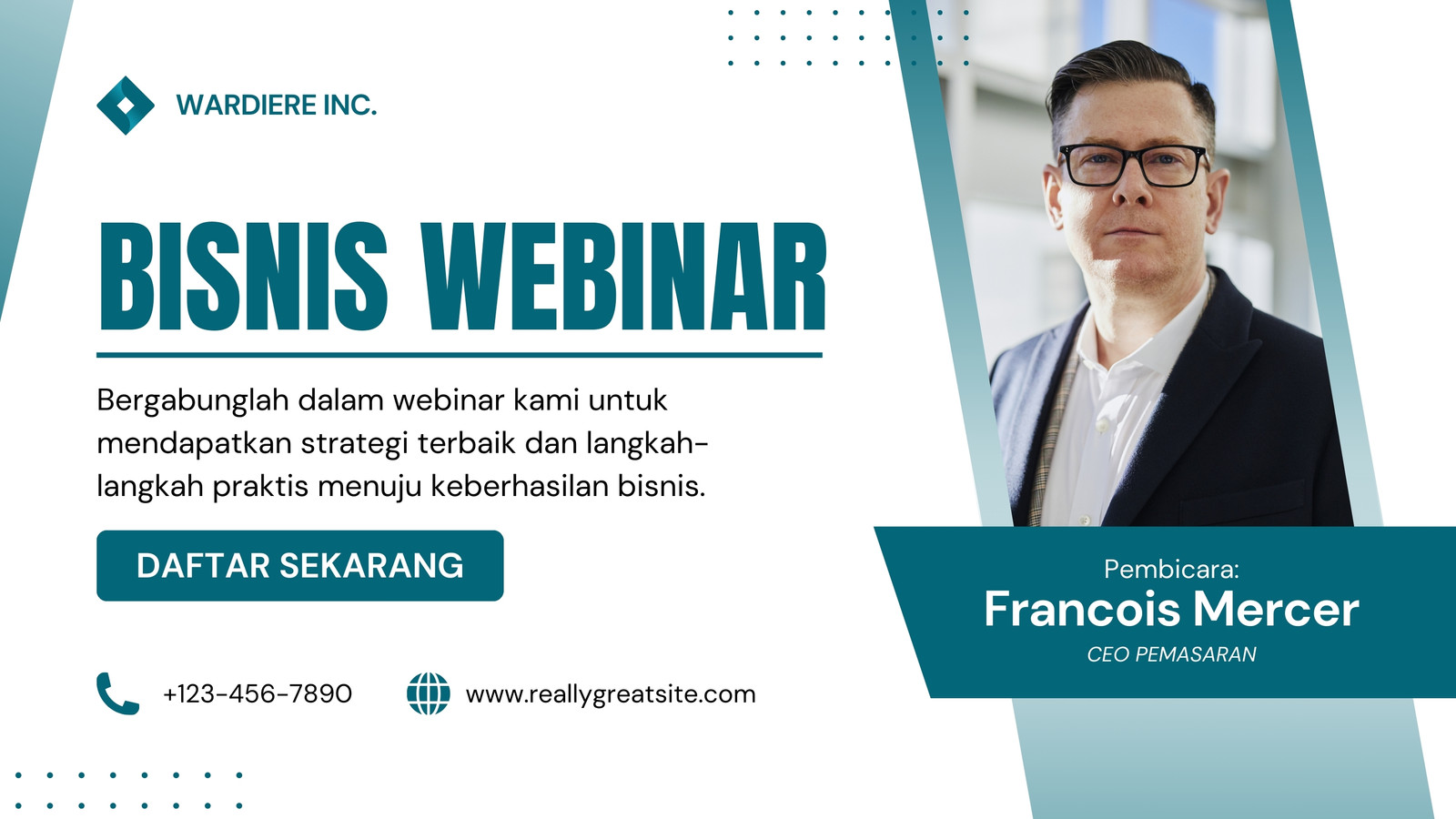 WARDIERE INC.

BISNIS WEBINAR

Bergabunglah dalam webinar kami untuk mendapatkan strategi terbaik dan langkah-langkah praktis menuju keberhasilan bisnis.

DAFTAR SEKARANG

+123-456-7890

www.reallygreatsite.com

Pembicara:
Francois Mercer
CEO PEMASARAN